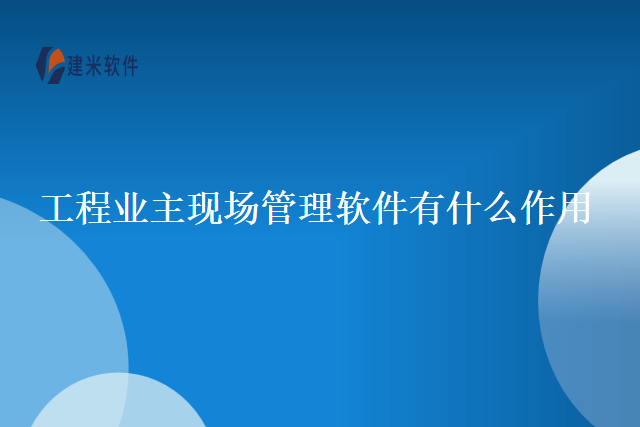 建米软件

工程业主现场管理软件有什么作用